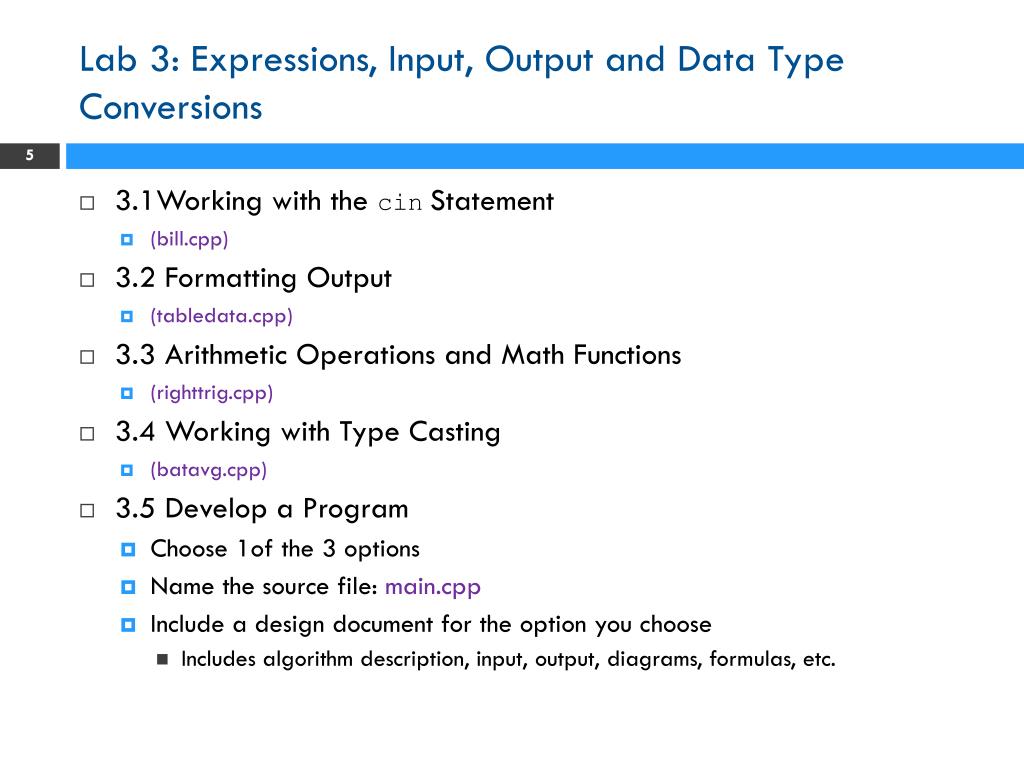 Lab 3: Expressions, Input, Output and Data Type Conversions

5

3.1Working with the cin Statement
(bill.cpp)
3.2 Formatting Output
(tabledata.cpp)
3.3 Arithmetic Operations and Math Functions
(righttrig.cpp)
3.4 Working with Type Casting
(batavg.cpp)
3.5 Develop a Program
Choose 1of the 3 options
Name the source file: main.cpp
Include a design document for the option you choose
Includes algorithm description, input, output, diagrams, formulas, etc.